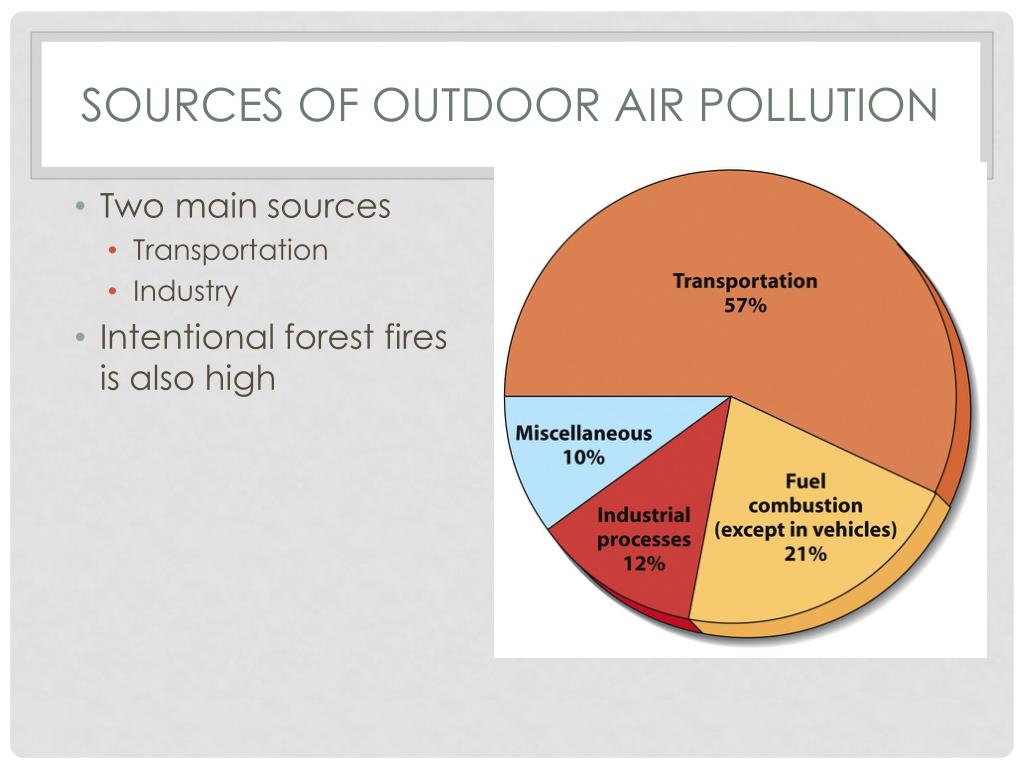 SOURCES OF OUTDOOR AIR POLLUTION

• Two main sources
 • Transportation
 • Industry
• Intentional forest fires is also high

Transportation 57%

Miscellaneous 10%

Industrial processes 12%

Fuel combustion (except in vehicles) 21%